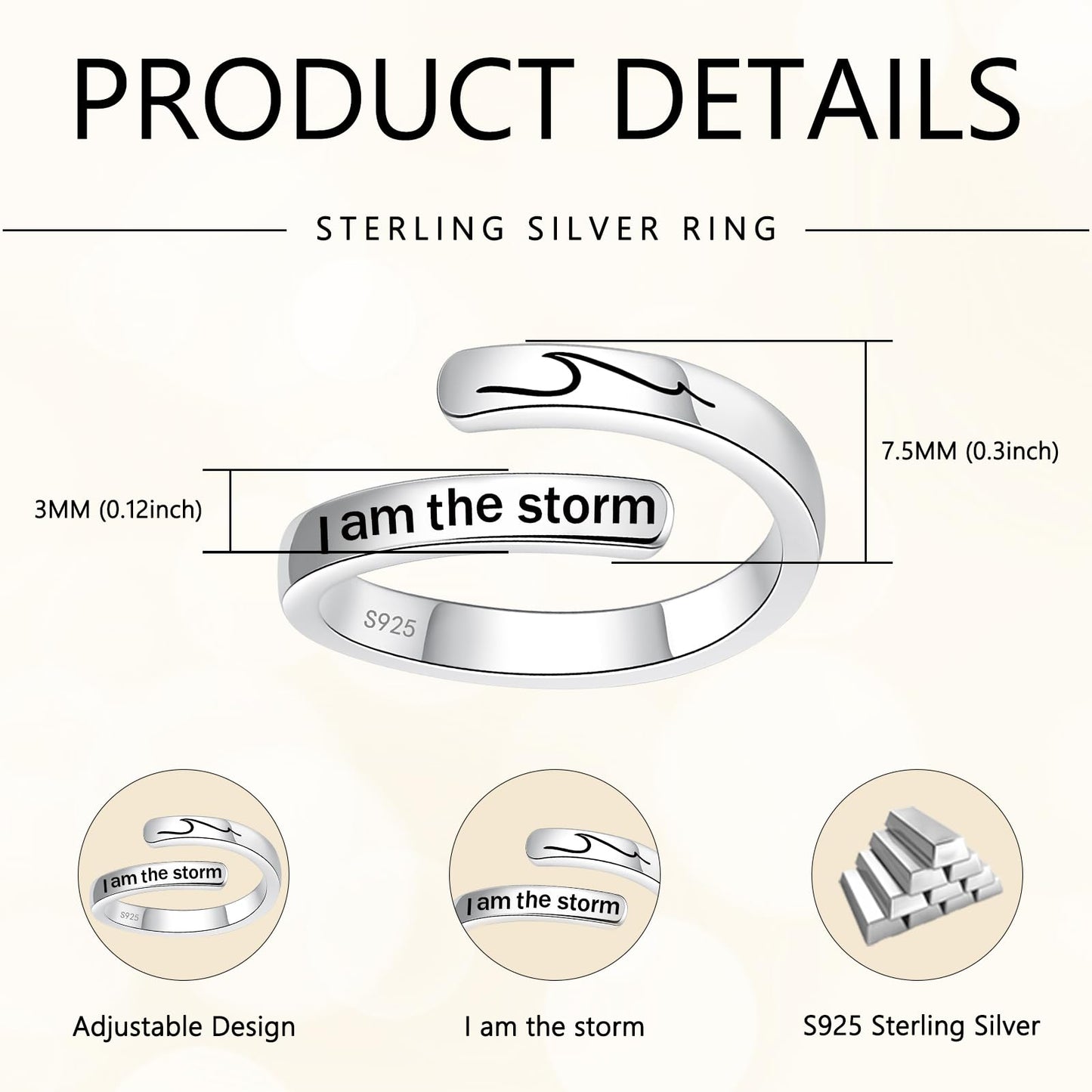 PRODUCT DETAILS

STERLING SILVER RING

7.5MM (0.3inch)

3MM (0.12inch)

I am the storm

S925

I am the storm

S925

I am the storm

Adjustable Design

I am the storm

S925 Sterling Silver